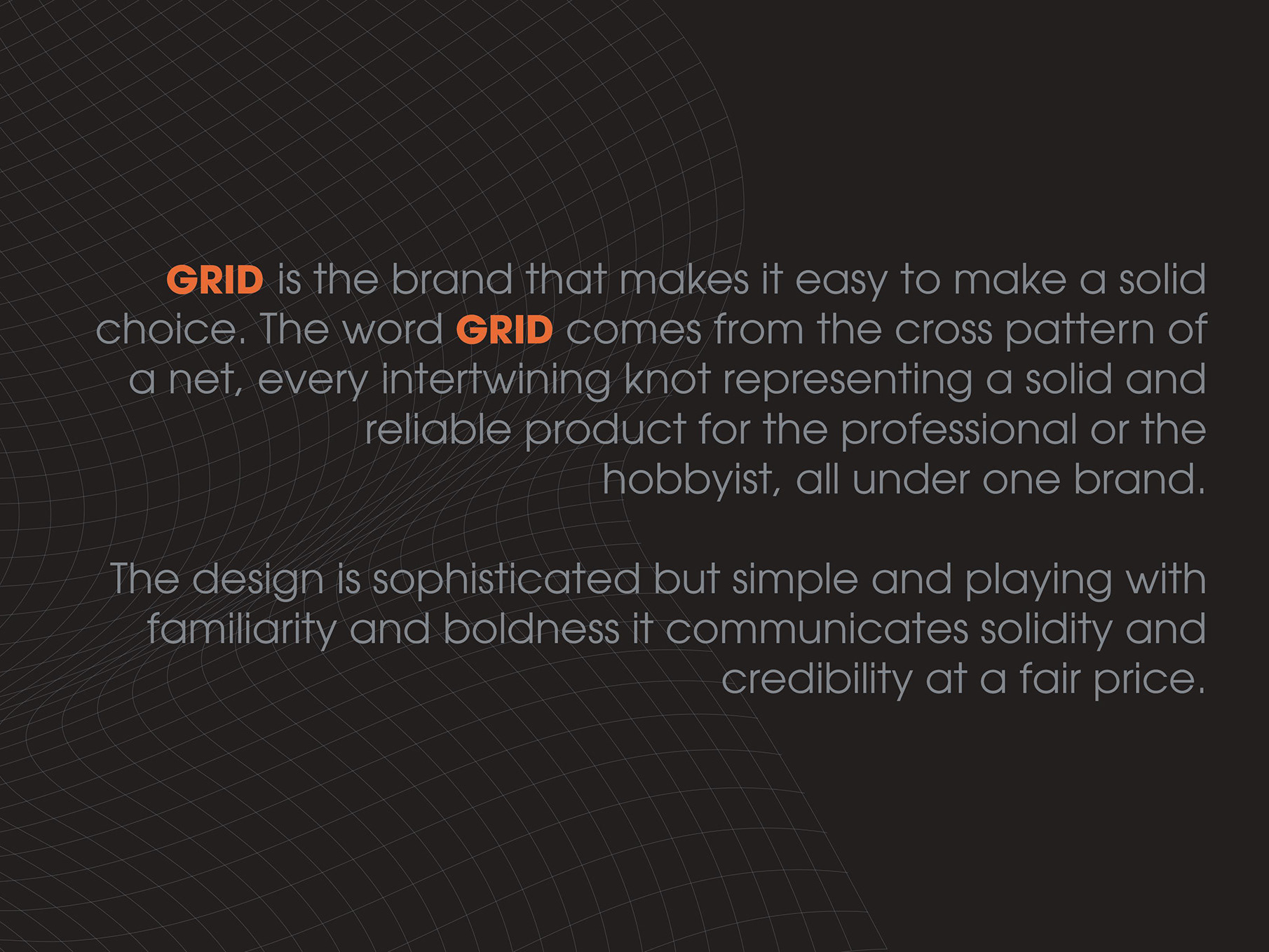 GRID is the brand that makes it easy to make a solid choice. The word GRID comes from the cross pattern of a net, every intertwining knot representing a solid and reliable product for the professional or the hobbyist, all under one brand.

The design is sophisticated but simple and playing with familiarity and boldness it communicates solidity and credibility at a fair price.